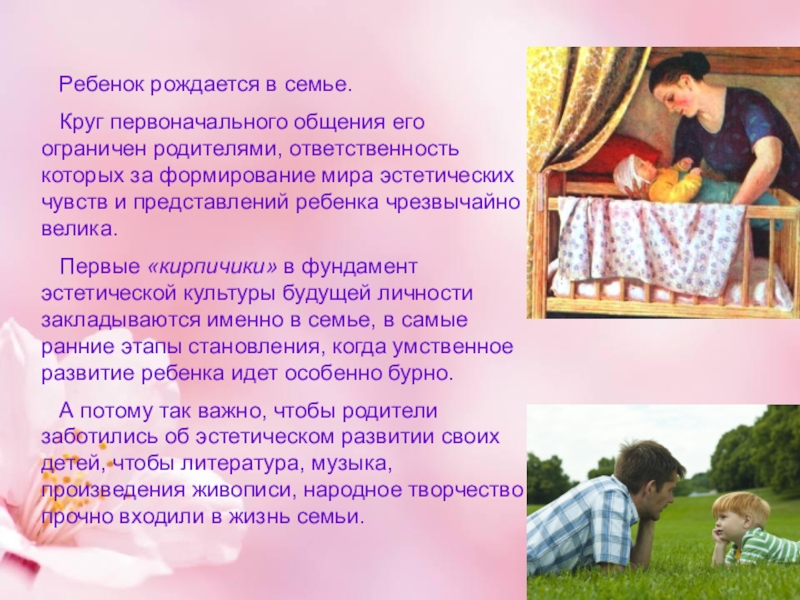 Ребенок рождается в семье.

Круг первоначального общения его ограничен родителями, ответственность которых за формирование мира эстетических чувств и представлений ребенка чрезвычайно велика.

Первые «кирпичики» в фундамент эстетической культуры будущей личности закладываются именно в семье, в самые ранние этапы становления, когда умственное развитие ребенка идет особенно бурно.

А потому так важно, чтобы родители заботились об эстетическом развитии своих детей, чтобы литература, музыка, произведения живописи, народное творчество прочно входили в жизнь семьи.